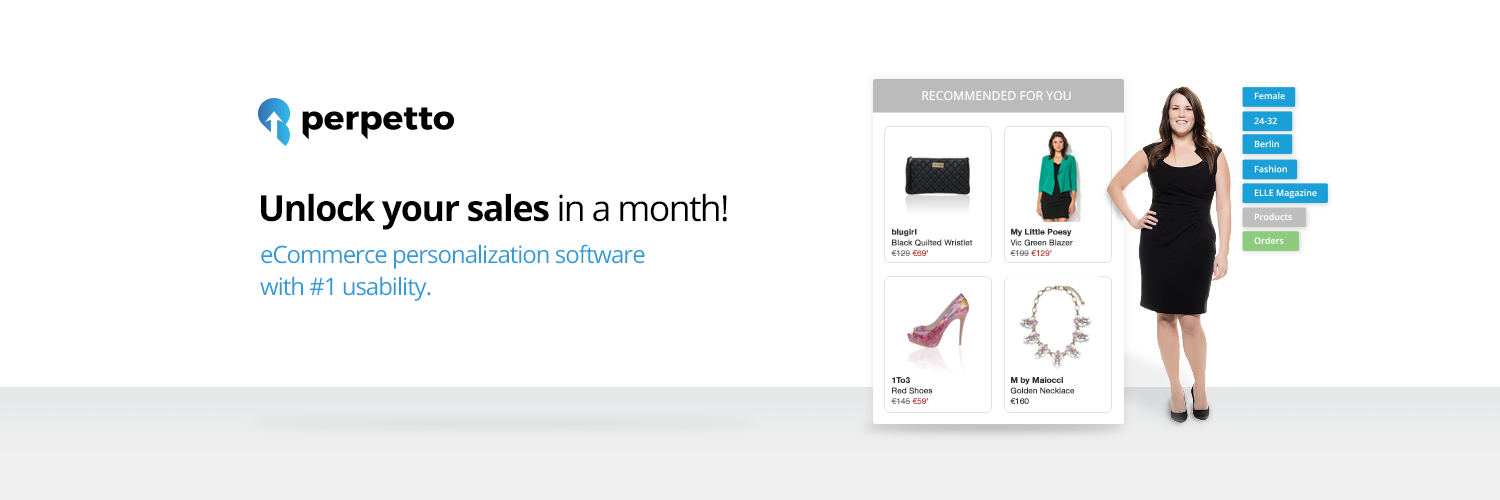 perpetto

Unlock your sales in a month!

eCommerce personalization software with #1 usability.

RECOMMENDED FOR YOU

blugirl
Black Quilted Wristlet
€129 €89'

My Little Poesy
Vic Green Blazer
€199 €129'

1To3
Red Shoes
€145 €59'

M by Maiocci
Golden Necklace
€160

Female
24-32
Berlin
Fashion
ELLE Magazine
Products
Orders